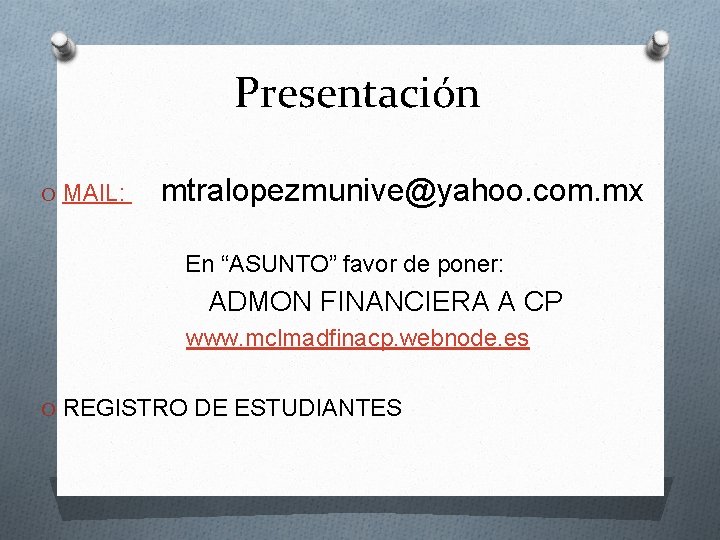 Presentación

MAIL: mtralopezmunive@yahoo.com.mx

En “ASUNTO” favor de poner:

ADMON FINANCIERA A CP

www.mclmadfinacp.webnode.es

REGISTRO DE ESTUDIANTES